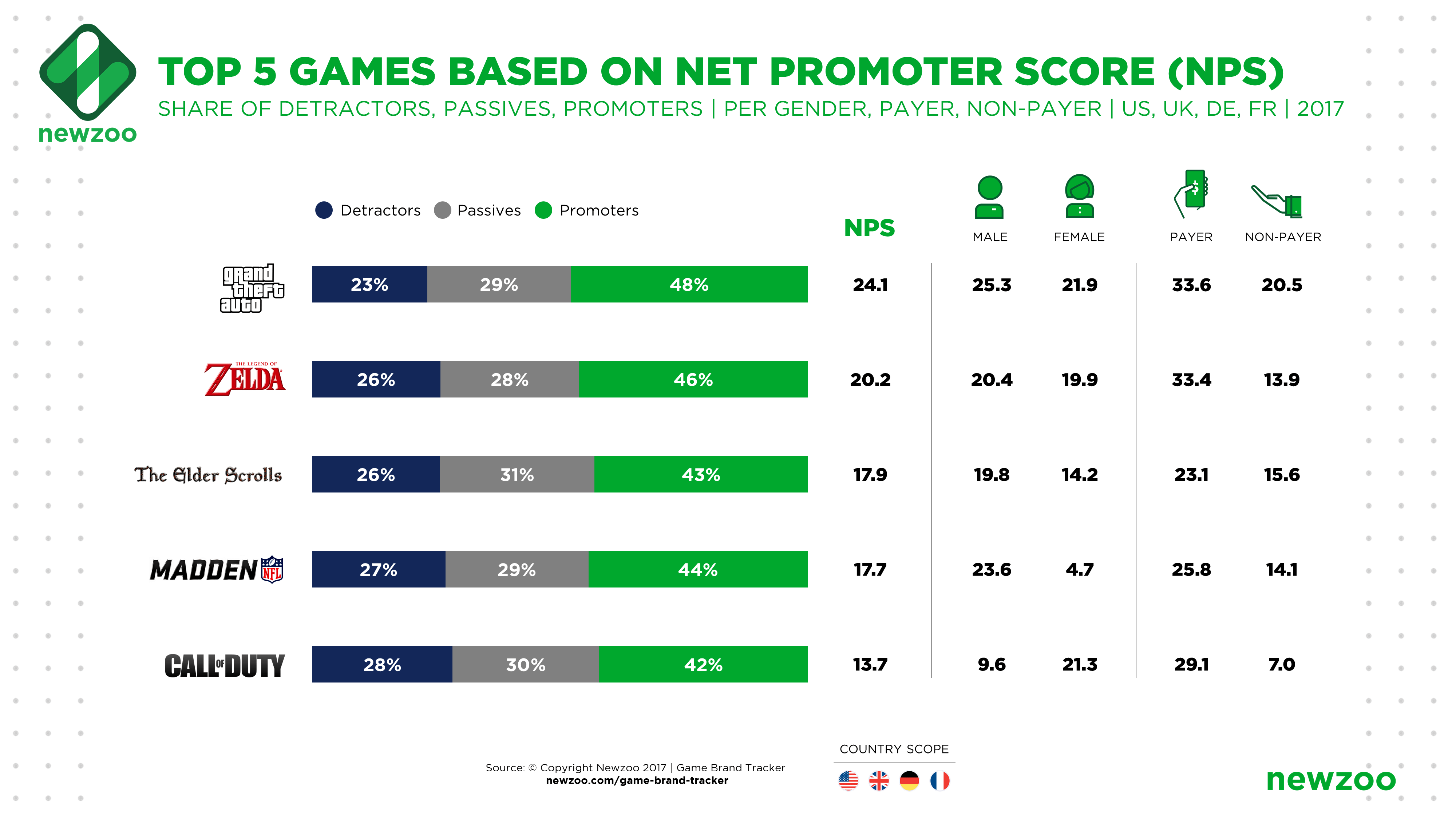 newzoo

TOP 5 GAMES BASED ON NET PROMOTER SCORE (NPS)

SHARE OF DETRACTORS, PASSIVES, PROMOTERS | PER GENDER, PAYER, NON-PAYER | US, UK, DE, FR | 2017

Detractors Passives Promoters

| | Detractors | Passives | Promoters | NPS | MALE | FEMALE | PAYER | NON-PAYER |
|---|---|---|---|---|---|---|---|---|
| grand theft auto | 23% | 29% | 48% | 24.1 | 25.3 | 21.9 | 33.6 | 20.5 |
| THE LEGEND OF ZELDA | 26% | 28% | 46% | 20.2 | 20.4 | 19.9 | 33.4 | 13.9 |
| The Elder Scrolls | 26% | 31% | 43% | 17.9 | 19.8 | 14.2 | 23.1 | 15.6 |
| MADDEN NFL | 27% | 29% | 44% | 17.7 | 23.6 | 4.7 | 25.8 | 14.1 |
| CALL OF DUTY | 28% | 30% | 42% | 13.7 | 9.6 | 21.3 | 29.1 | 7.0 |

Source: © Copyright Newzoo 2017 | Game Brand Tracker
newzoo.com/game-brand-tracker

COUNTRY SCOPE

newzoo